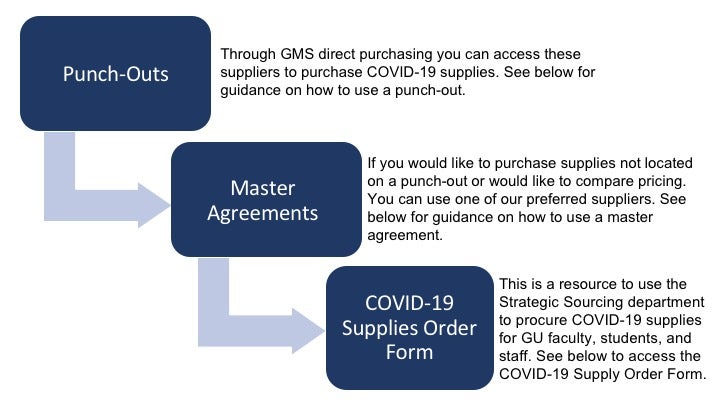 Punch-Outs

Through GMS direct purchasing you can access these suppliers to purchase COVID-19 supplies. See below for guidance on how to use a punch-out.

Master Agreements

If you would like to purchase supplies not located on a punch-out or would like to compare pricing. You can use one of our preferred suppliers. See below for guidance on how to use a master agreement.

COVID-19 Supplies Order Form

This is a resource to use the Strategic Sourcing department to procure COVID-19 supplies for GU faculty, students, and staff. See below to access the COVID-19 Supply Order Form.